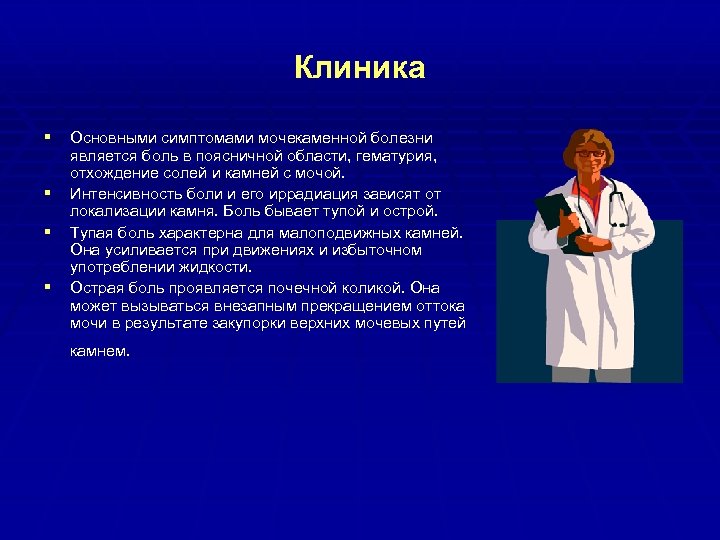 Клиника

▪ Основными симптомами мочекаменной болезни является боль в поясничной области, гематурия, отхождение солей и камней с мочой.

▪ Интенсивность боли и его иррадиация зависят от локализации камня. Боль бывает тупой и острой.

▪ Тупая боль характерна для малоподвижных камней. Она усиливается при движениях и избыточном употреблении жидкости.

▪ Острая боль проявляется почечной коликой. Она может вызываться внезапным прекращением оттока мочи в результате закупорки верхних мочевых путей камнем.